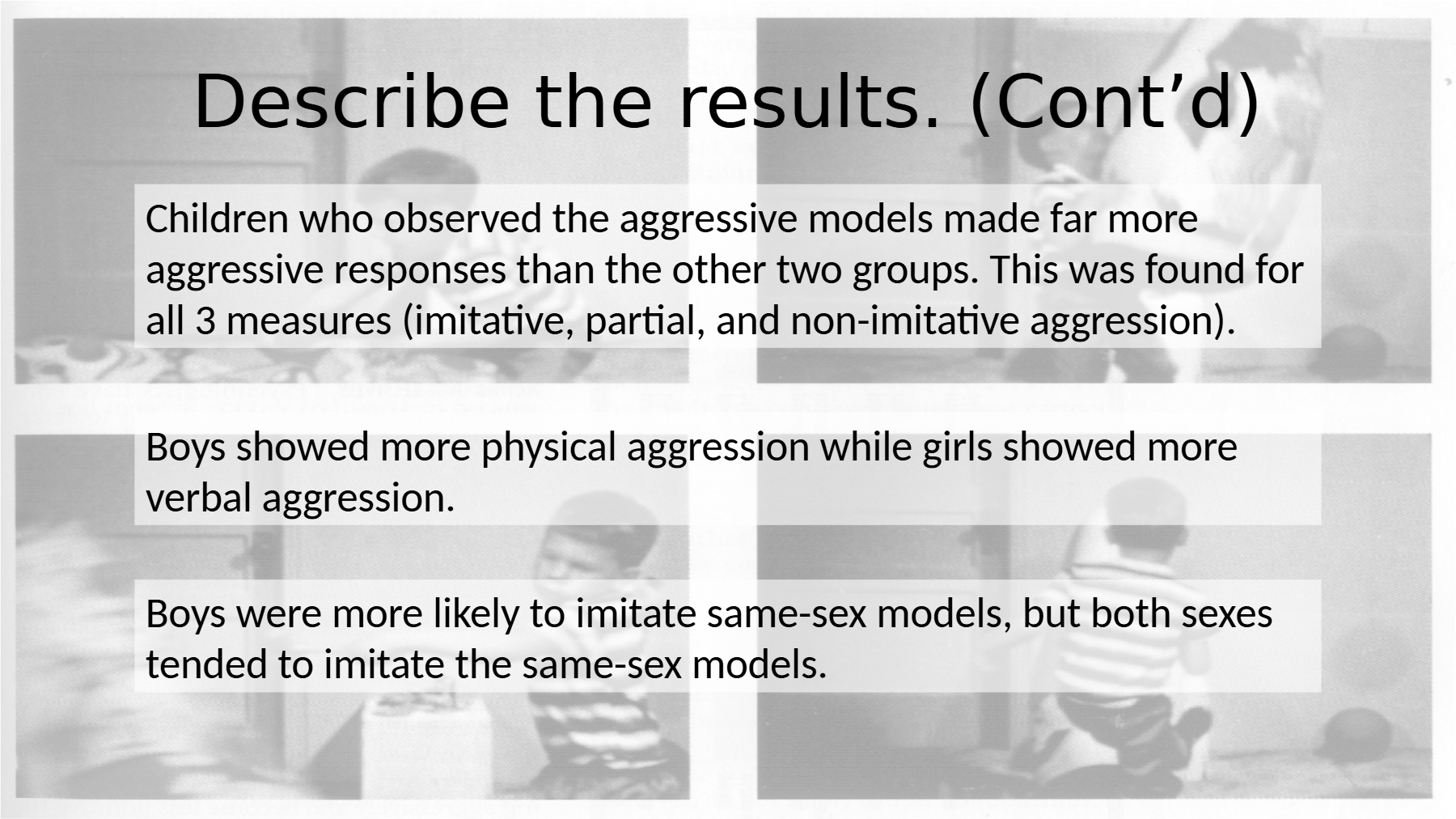 Describe the results. (Cont’d)

Children who observed the aggressive models made far more aggressive responses than the other two groups. This was found for all 3 measures (imitative, partial, and non-imitative aggression).

Boys showed more physical aggression while girls showed more verbal aggression.

Boys were more likely to imitate same-sex models, but both sexes tended to imitate the same-sex models.